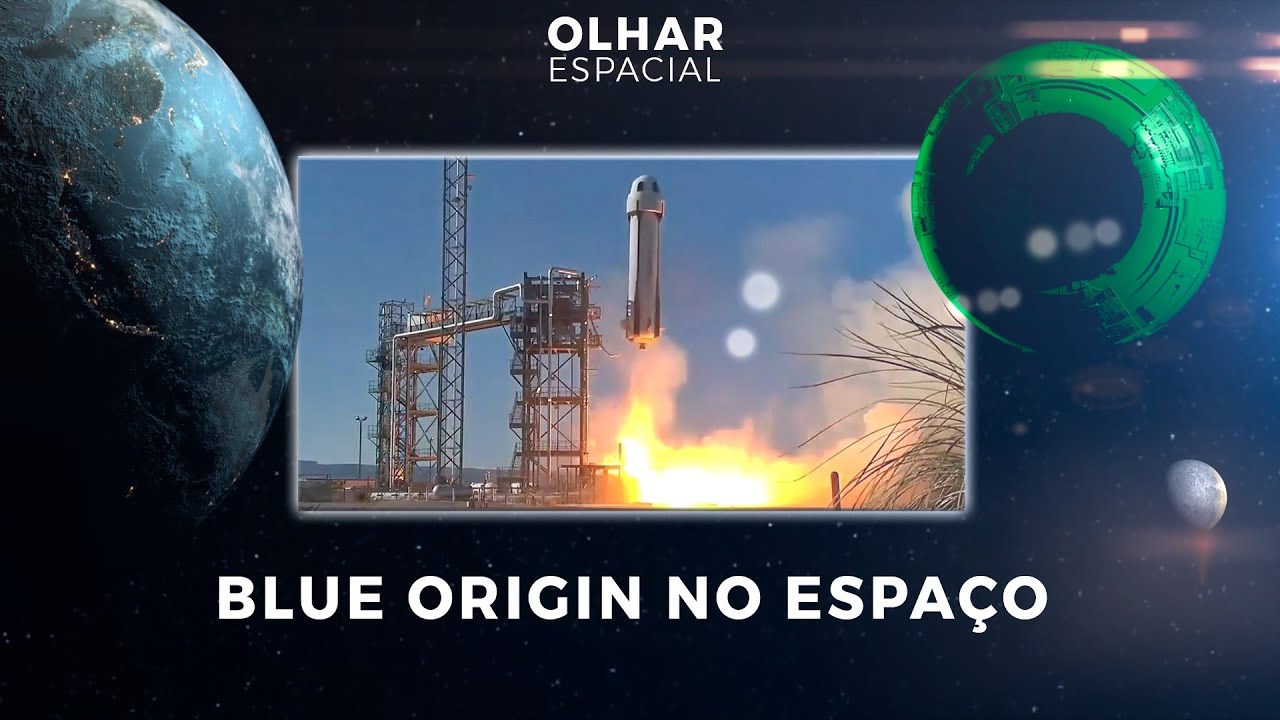 OLHAR
ESPACIAL

BLUE ORIGIN NO ESPAÇO